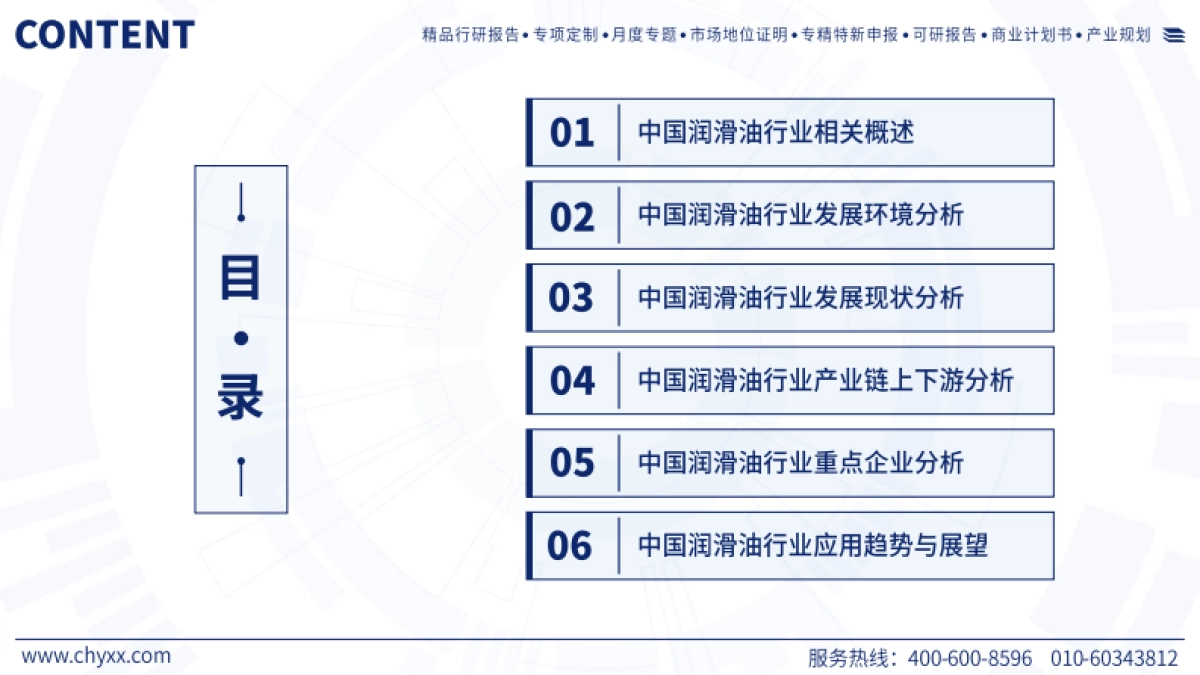 CONTENT

精品行研报告 • 专项定制 • 月度专题 • 市场地位证明 • 专精特新申报 • 可研报告 • 商业计划书 • 产业规划

目 • 录

01 中国润滑油行业相关概述

02 中国润滑油行业发展环境分析

03 中国润滑油行业发展现状分析

04 中国润滑油行业产业链上下游分析

05 中国润滑油行业重点企业分析

06 中国润滑油行业应用趋势与展望

www.chyxx.com

服务热线：400-600-8596 010-60343812